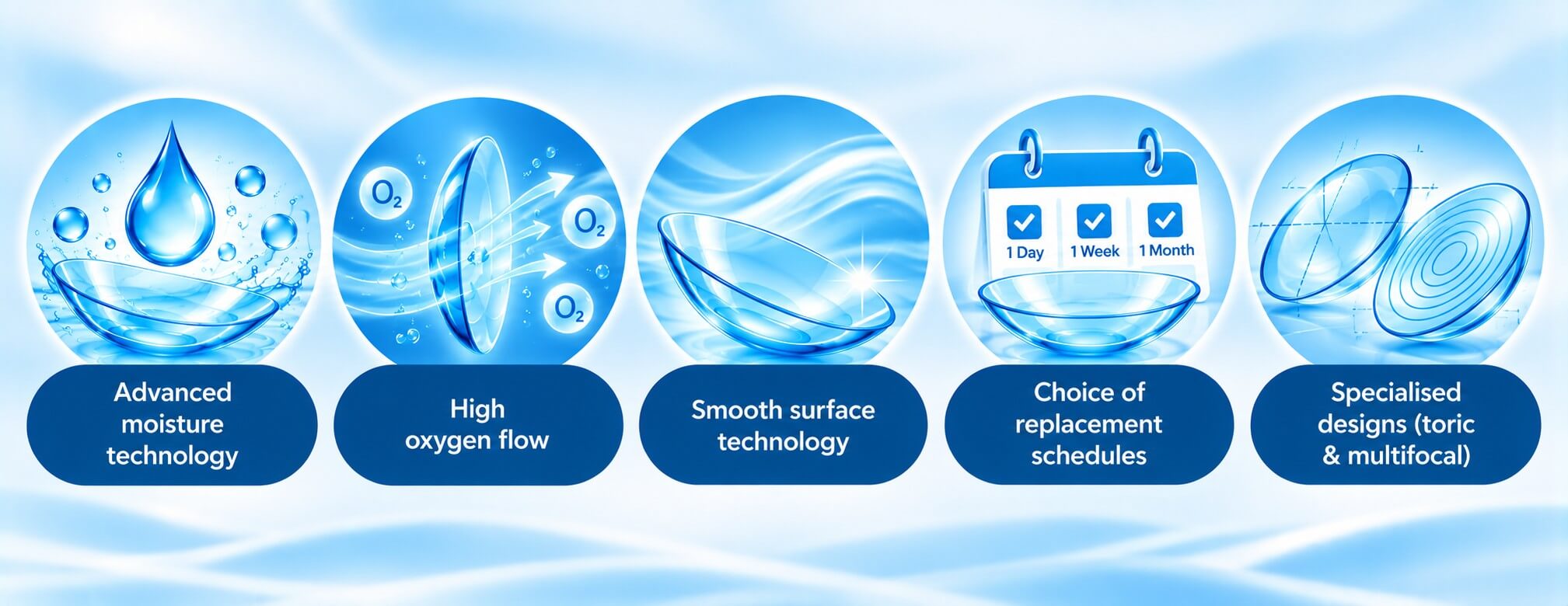 $O_2$

$O_2$

$O_2$

☑
1 Day

☑
1 Week

☑
1 Month

Advanced moisture technology

High oxygen flow

Smooth surface technology

Choice of replacement schedules

Specialised designs (toric & multifocal)